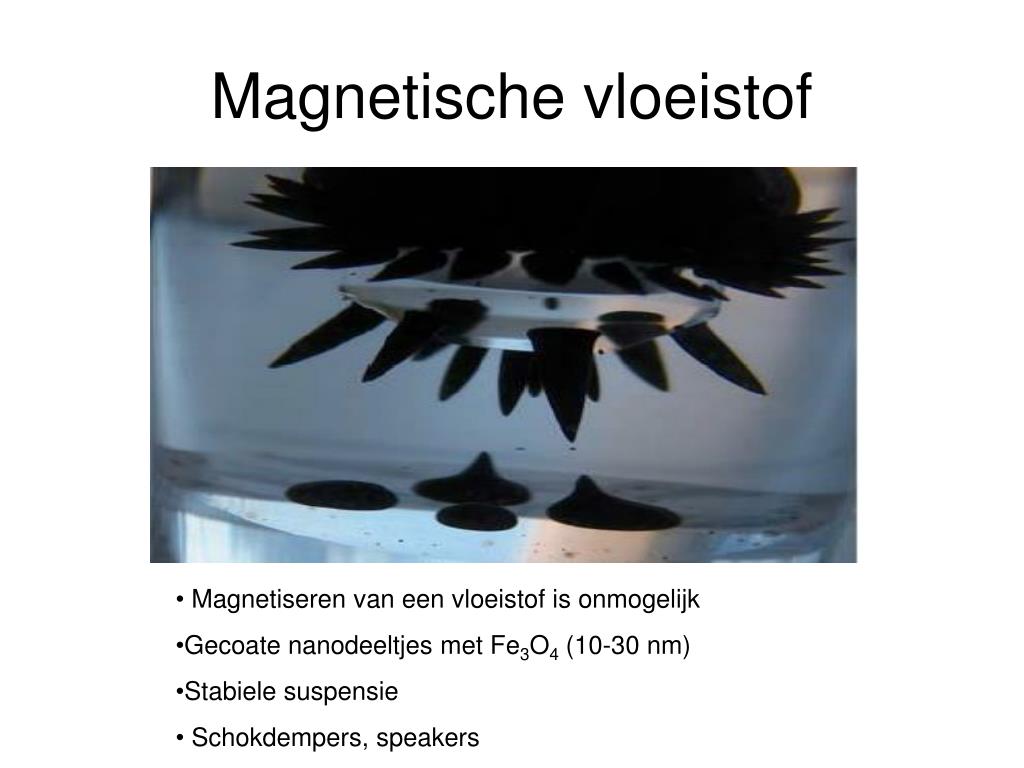 Magnetische vloeistof

• Magnetiseren van een vloeistof is onmogelijk

•Gecoate nanodeeltjes met $Fe_3O_4$ (10-30 nm)

•Stabiele suspensie

• Schokdempers, speakers